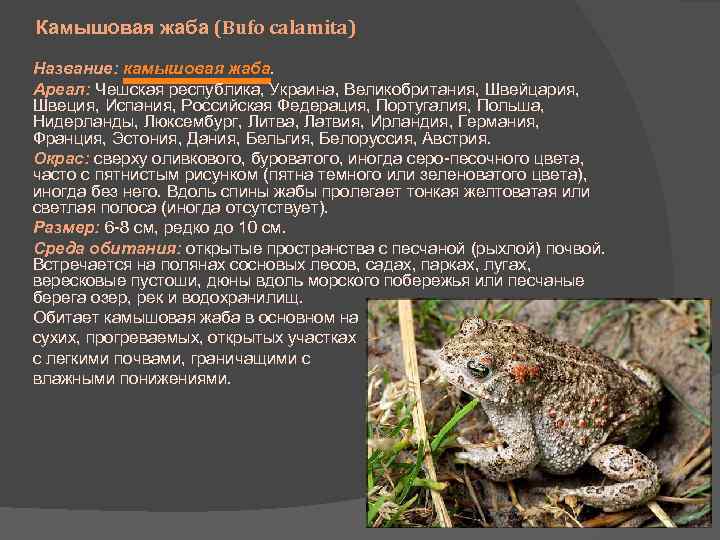 Камышовая жаба (Bufo calamita)

Название: камышовая жаба.

Ареал: Чешская республика, Украина, Великобритания, Швейцария, Швеция, Испания, Российская Федерация, Португалия, Польша, Нидерланды, Люксембург, Литва, Латвия, Ирландия, Германия, Франция, Эстония, Дания, Бельгия, Белоруссия, Австрия.

Окрас: сверху оливкового, буроватого, иногда серо-песочного цвета, часто с пятнистым рисунком (пятна темного или зеленоватого цвета), иногда без него. Вдоль спины жабы пролегает тонкая желтоватая или светлая полоса (иногда отсутствует).

Размер: 6-8 см, редко до 10 см.

Среда обитания: открытые пространства с песчаной (рыхлой) почвой. Встречается на полянах сосновых лесов, садах, парках, лугах, вересковые пустоши, дюны вдоль морского побережья или песчаные берега озер, рек и водохранилищ.

Обитает камышовая жаба в основном на сухих, прогреваемых, открытых участках с легкими почвами, граничащими с влажными понижениями.